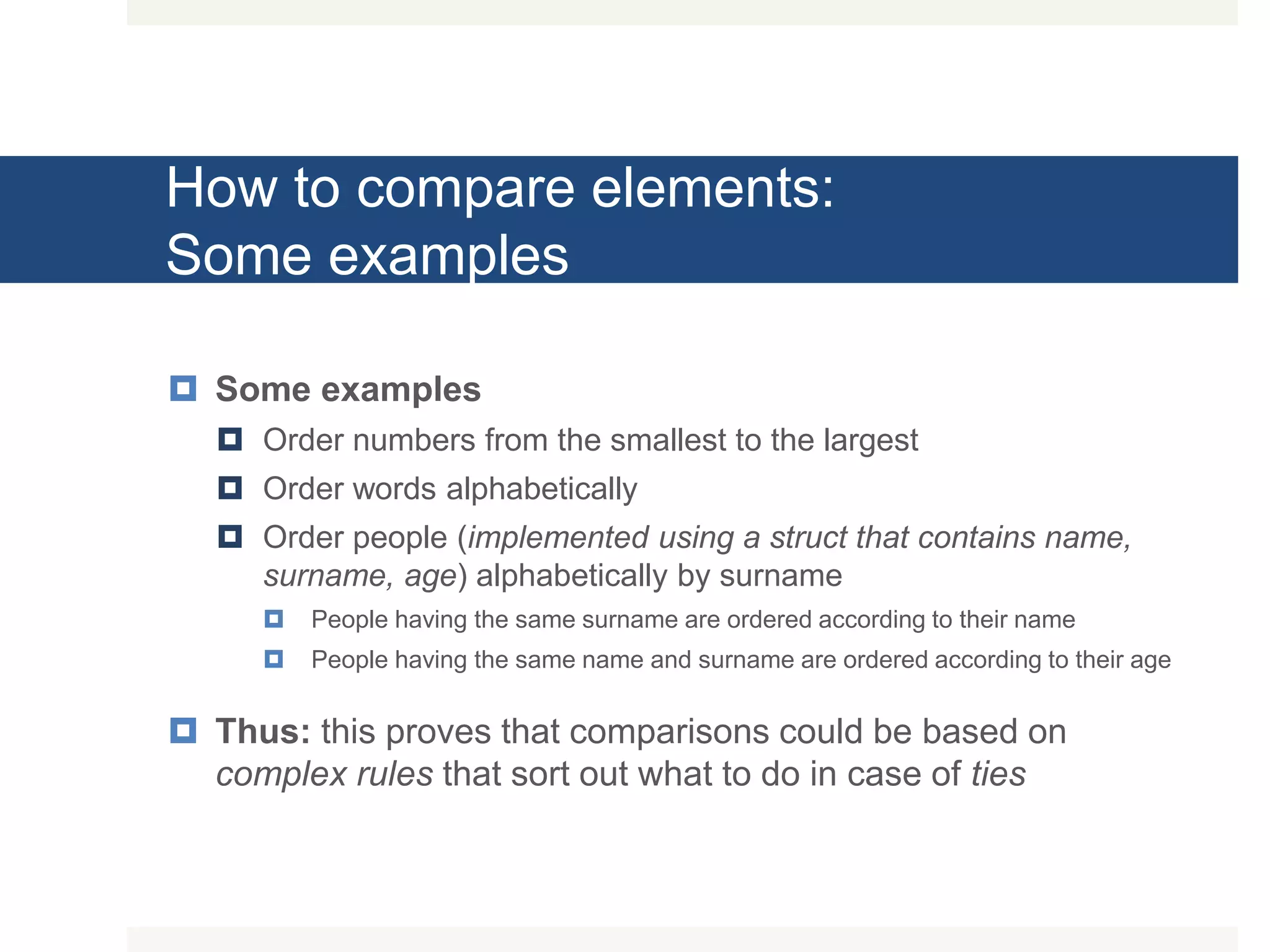 How to compare elements:
Some examples

Some examples

Order numbers from the smallest to the largest

Order words alphabetically

Order people (implemented using a struct that contains name, surname, age) alphabetically by surname

People having the same surname are ordered according to their name

People having the same name and surname are ordered according to their age

Thus: this proves that comparisons could be based on complex rules that sort out what to do in case of ties